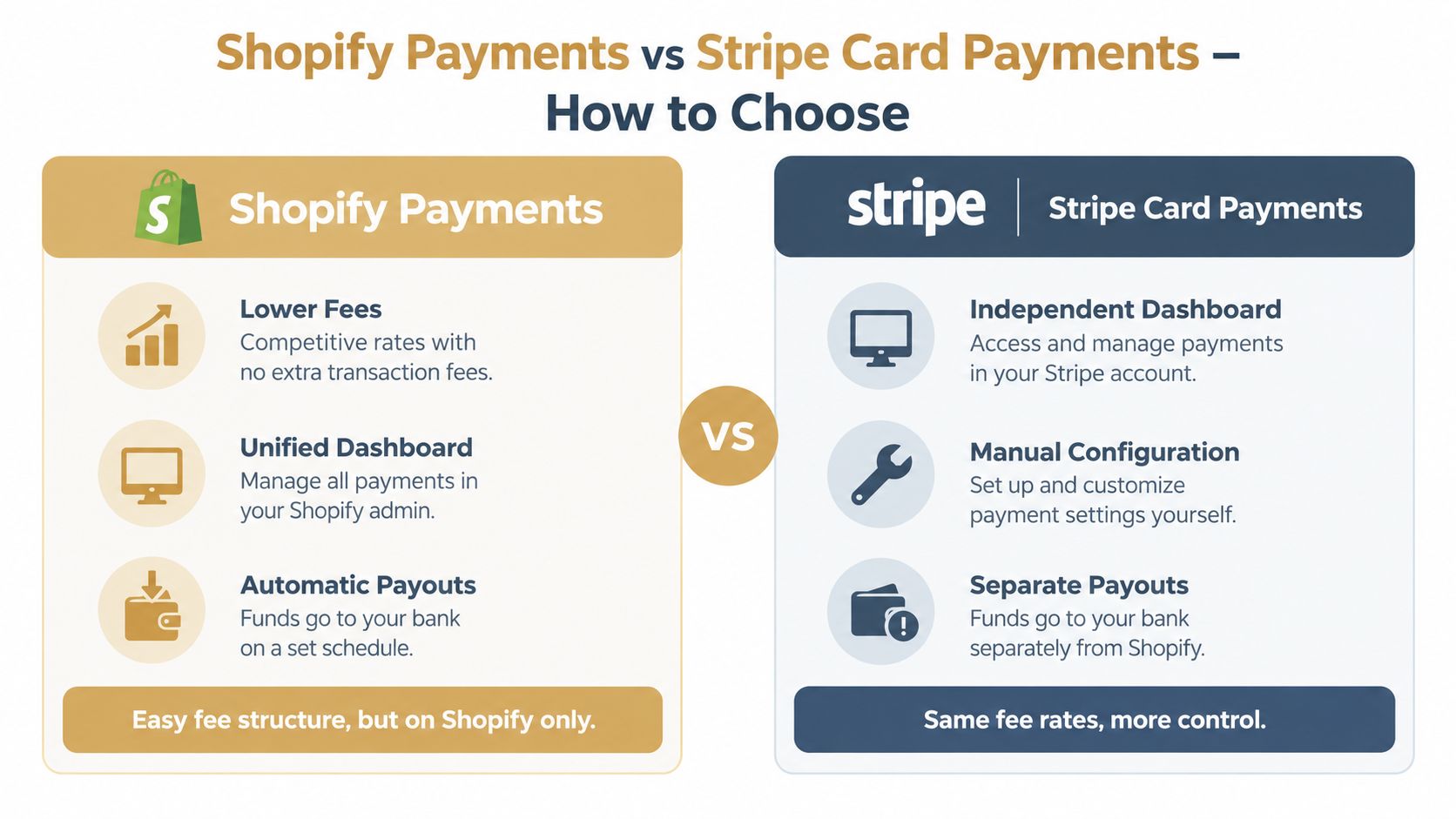 Shopify Payments vs Stripe Card Payments – How to Choose

S Shopify Payments

Lower Fees
Competitive rates with no extra transaction fees.

Unified Dashboard
Manage all payments in your Shopify admin.

Automatic Payouts
Funds go to your bank on a set schedule.

Easy fee structure, but on Shopify only.

VS

stripe | Stripe Card Payments

Independent Dashboard
Access and manage payments in your Stripe account.

Manual Configuration
Set up and customize payment settings yourself.

Separate Payouts
Funds go to your bank separately from Shopify.

Same fee rates, more control.